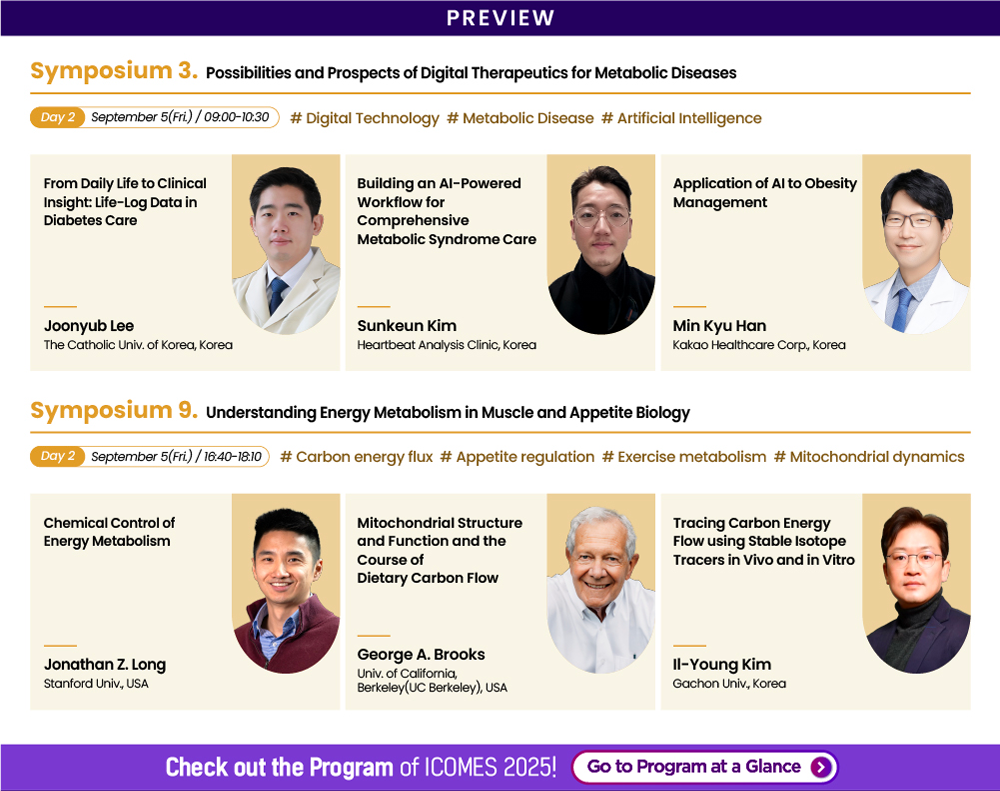 PREVIEW

Symposium 3. Possibilities and Prospects of Digital Therapeutics for Metabolic Diseases

Day 2 September 5(Fri.) / 09:00-10:30 # Digital Technology # Metabolic Disease # Artificial Intelligence

From Daily Life to Clinical Insight: Life-Log Data in Diabetes Care

Joonyub Lee
The Catholic Univ. of Korea, Korea

Building an AI-Powered Workflow for Comprehensive Metabolic Syndrome Care

Sunkeun Kim
Heartbeat Analysis Clinic, Korea

Application of AI to Obesity Management

Min Kyu Han
Kakao Healthcare Corp., Korea

Symposium 9. Understanding Energy Metabolism in Muscle and Appetite Biology

Day 2 September 5(Fri.) / 16:40-18:10 # Carbon energy flux # Appetite regulation # Exercise metabolism # Mitochondrial dynamics

Chemical Control of Energy Metabolism

Jonathan Z. Long
Stanford Univ., USA

Mitochondrial Structure and Function and the Course of Dietary Carbon Flow

George A. Brooks
Univ. of California, Berkeley(UC Berkeley), USA

Tracing Carbon Energy Flow using Stable Isotope Tracers in Vivo and in Vitro

Il-Young Kim
Gachon Univ., Korea

Check out the Program of ICOMES 2025! Go to Program at a Glance